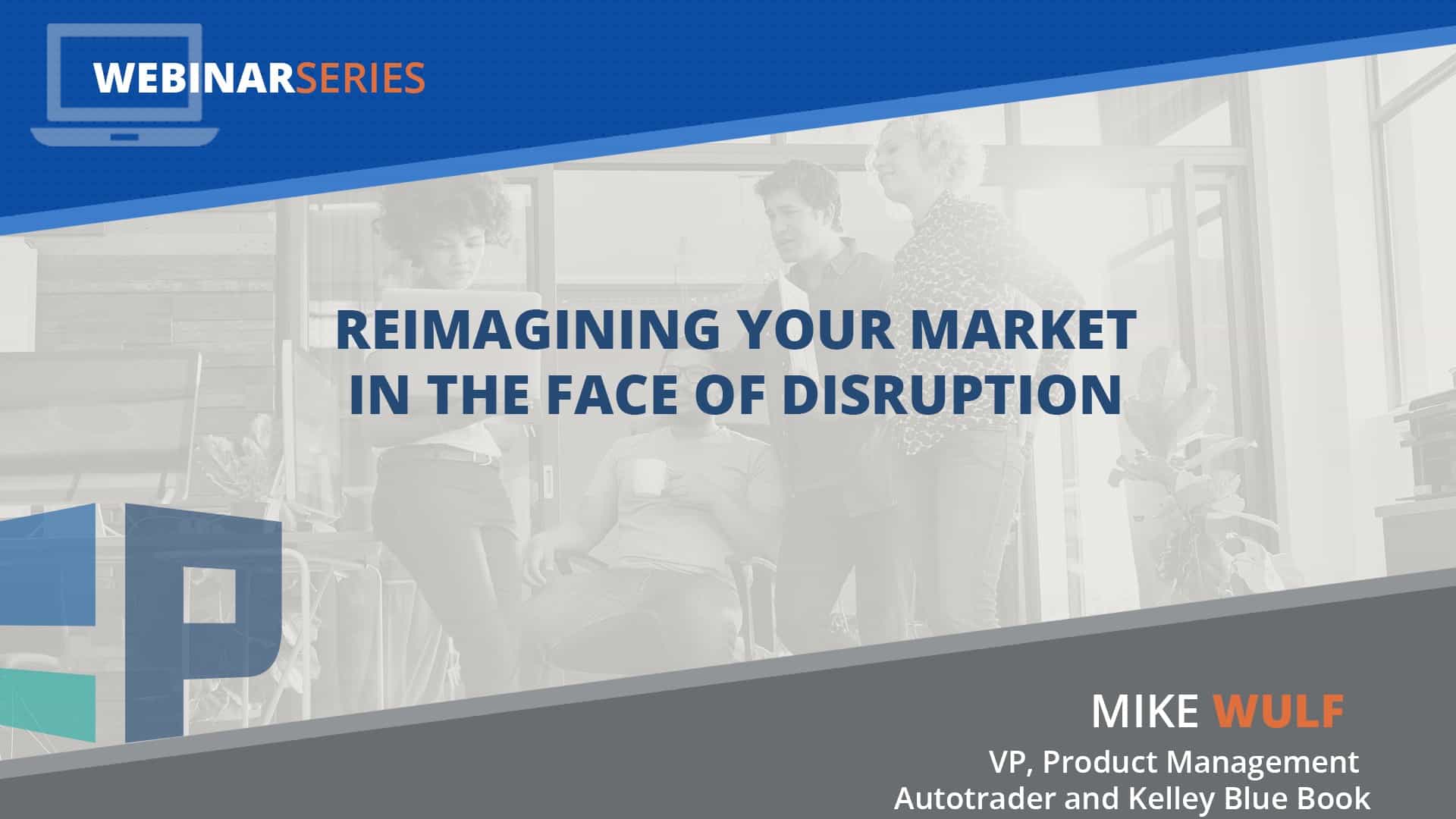 WEBINARSERIES

REIMAGINING YOUR MARKET IN THE FACE OF DISRUPTION

MIKE WULF

VP, Product Management
Autotrader and Kelley Blue Book